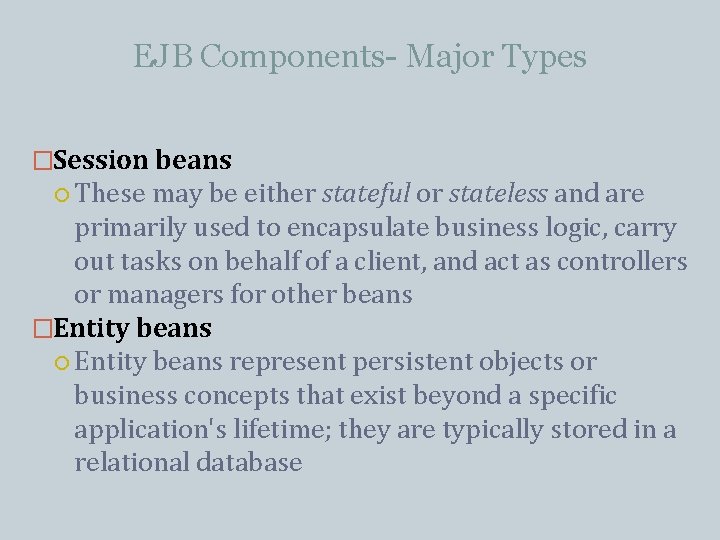 EJB Components- Major Types

Session beans

These may be either stateful or stateless and are primarily used to encapsulate business logic, carry out tasks on behalf of a client, and act as controllers or managers for other beans

Entity beans

Entity beans represent persistent objects or business concepts that exist beyond a specific application's lifetime; they are typically stored in a relational database